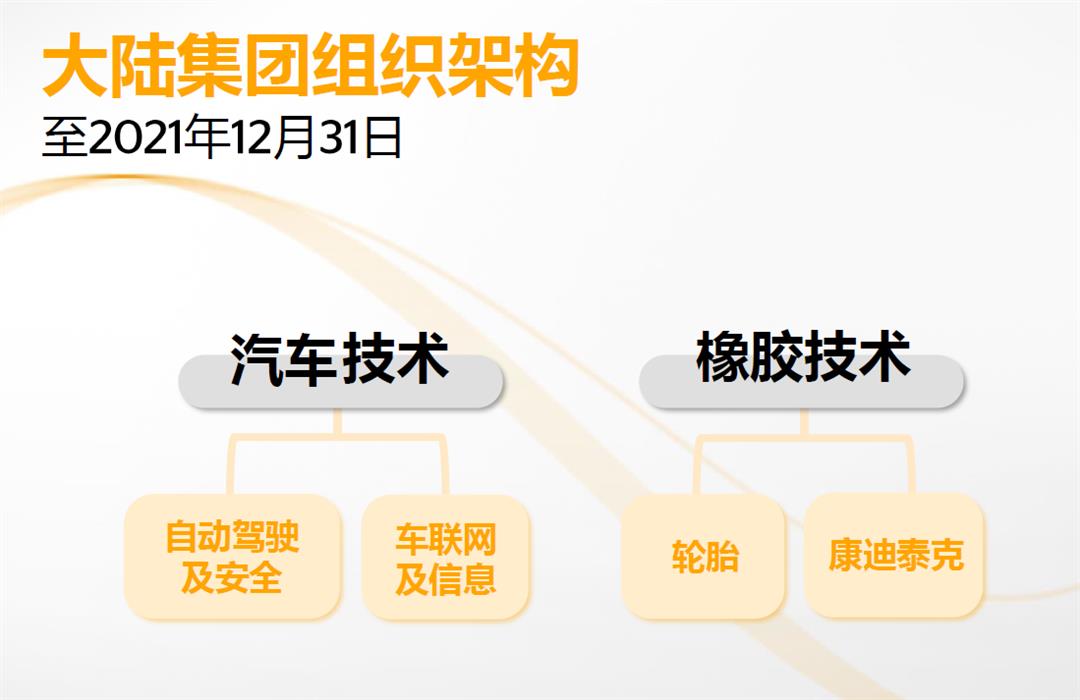 大陆集团组织架构
至2021年12月31日

汽车技术

自动驾驶及安全

车联网及信息

橡胶技术

轮胎

康迪泰克